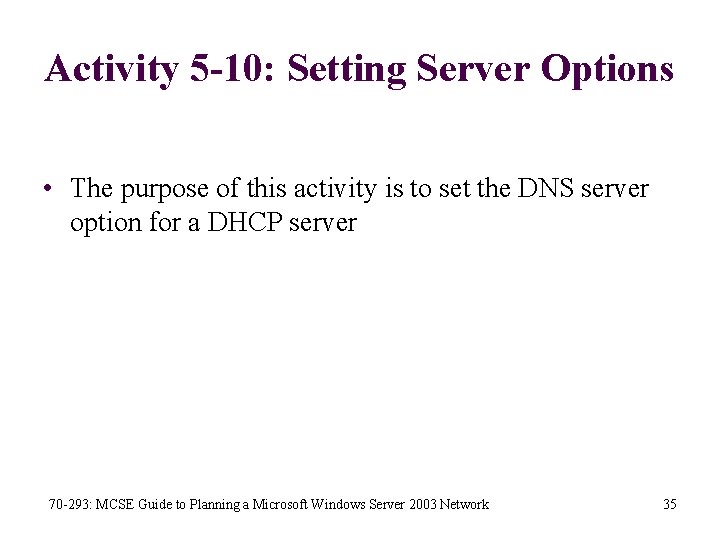 Activity 5-10: Setting Server Options

• The purpose of this activity is to set the DNS server option for a DHCP server

70-293: MCSE Guide to Planning a Microsoft Windows Server 2003 Network

35